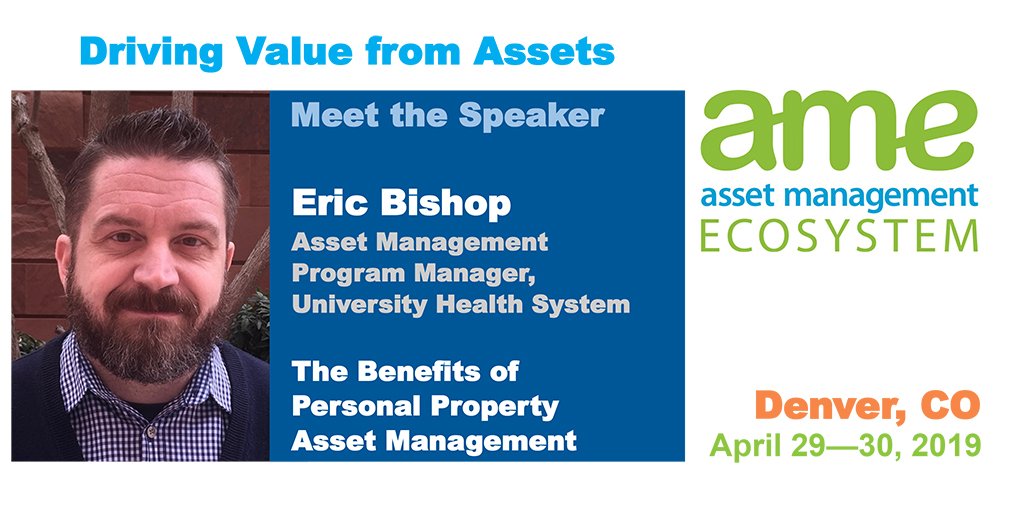 Driving Value from Assets

Meet the Speaker

Eric Bishop
Asset Management Program Manager, University Health System

The Benefits of Personal Property Asset Management

ame
asset management
ECOSYSTEM

Denver, CO
April 29—30, 2019